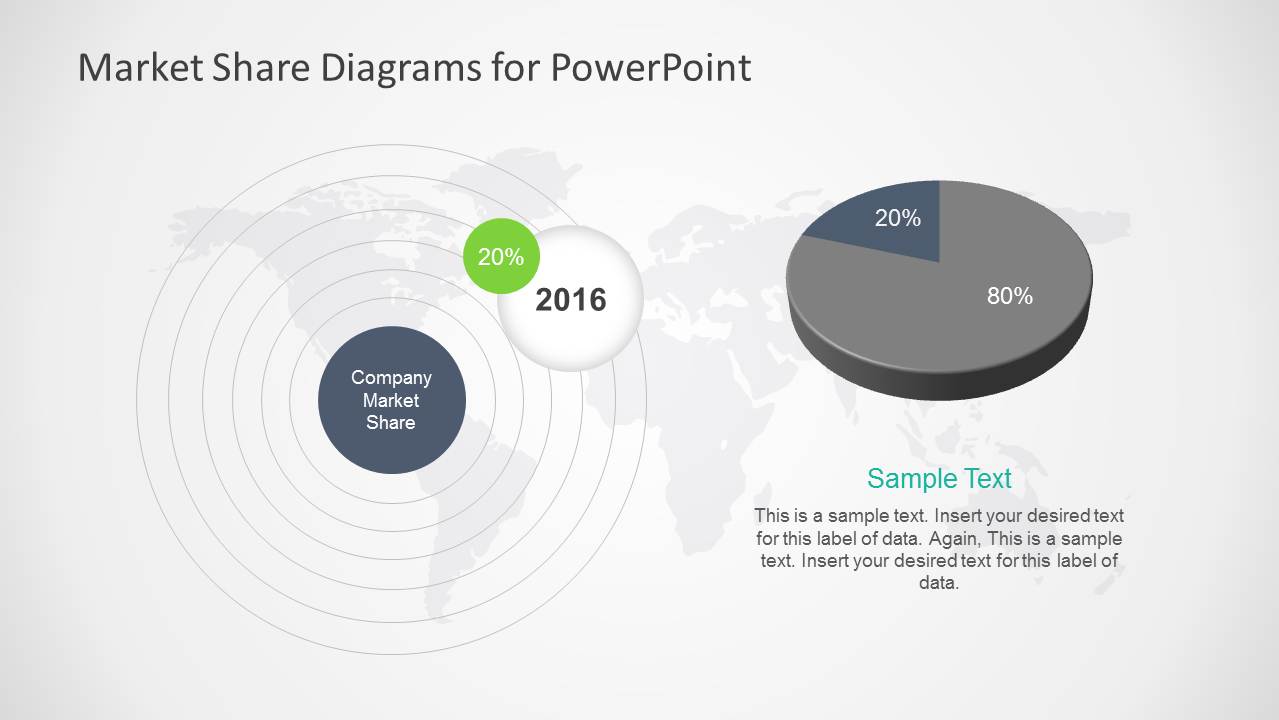 Market Share Diagrams for PowerPoint

20%

2016

Company Market Share

20%

80%

Sample Text

This is a sample text. Insert your desired text for this label of data. Again, This is a sample text. Insert your desired text for this label of data.